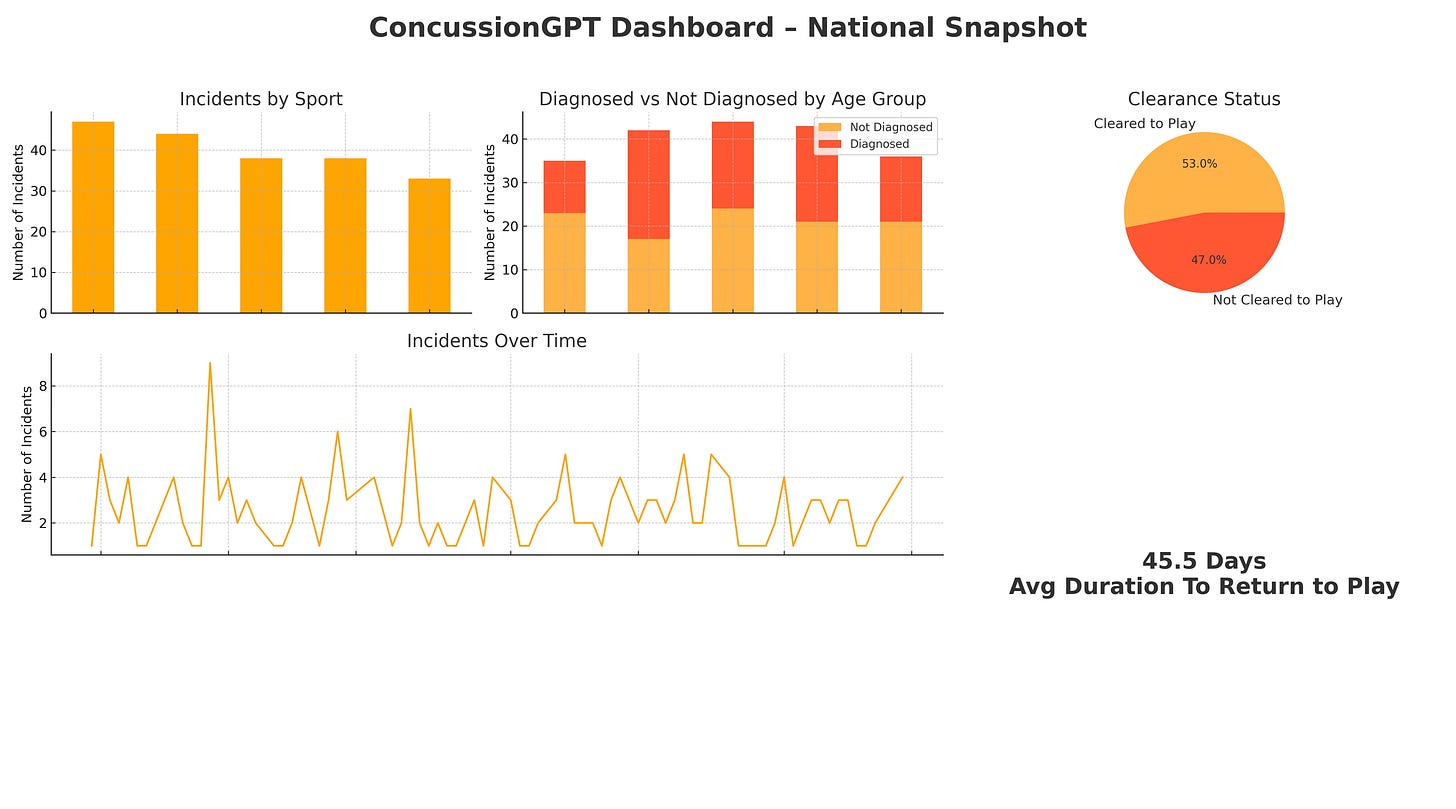 ConcussionGPT Dashboard – National Snapshot

Incidents by Sport

Number of Incidents

0
10
20
30
40

Diagnosed vs Not Diagnosed by Age Group

Number of Incidents

0
10
20
30
40

Not Diagnosed
Diagnosed

Clearance Status

Cleared to Play
53.0%
47.0%
Not Cleared to Play

Incidents Over Time

Number of Incidents

2
4
6
8

45.5 Days
Avg Duration To Return to Play